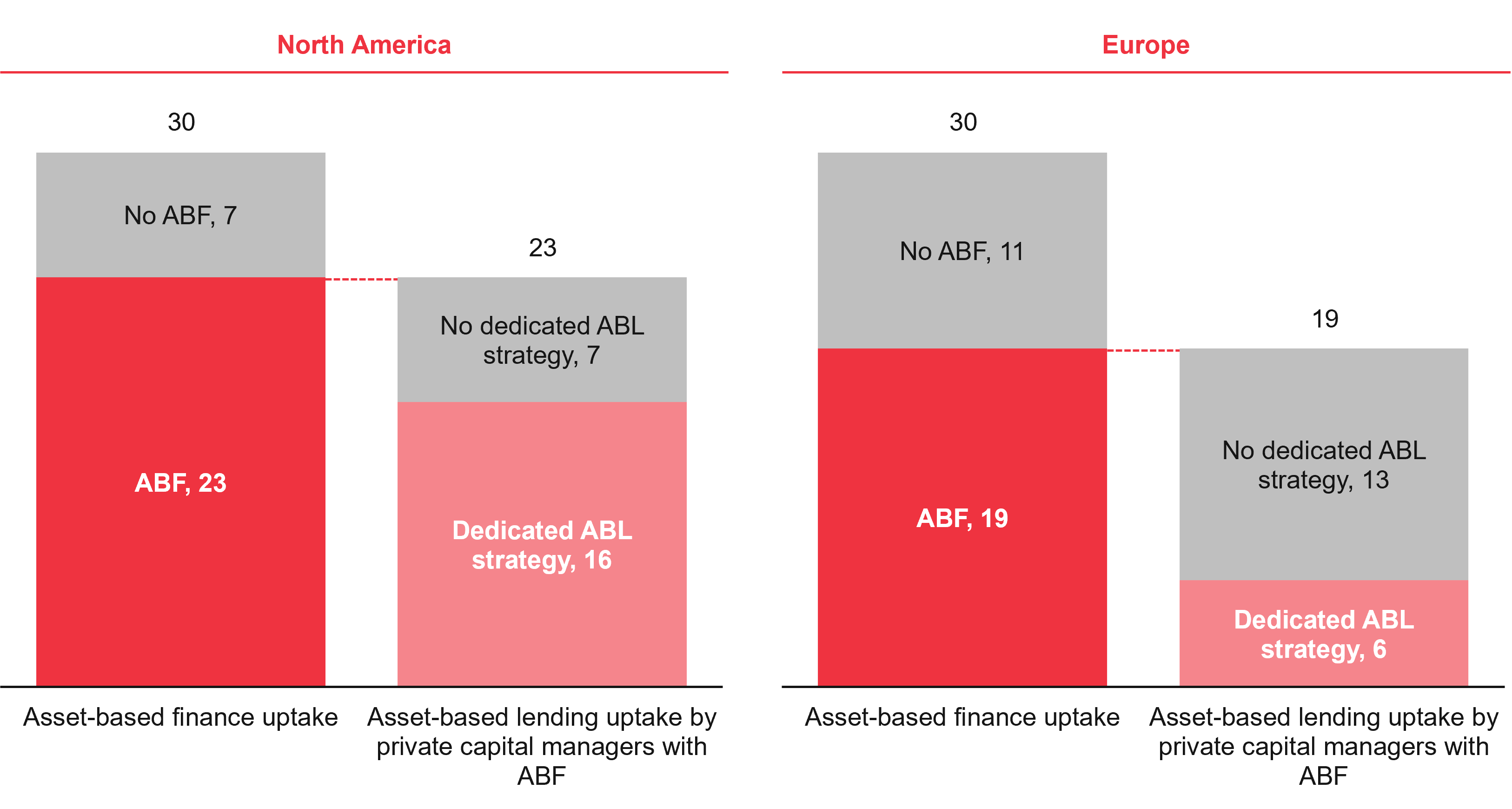 North America

30

No ABF, 7

ABF, 23

23

No dedicated ABL strategy, 7

Dedicated ABL strategy, 16

Asset-based finance uptake

Asset-based lending uptake by private capital managers with ABF

Europe

30

No ABF, 11

ABF, 19

19

No dedicated ABL strategy, 13

Dedicated ABL strategy, 6

Asset-based finance uptake

Asset-based lending uptake by private capital managers with ABF